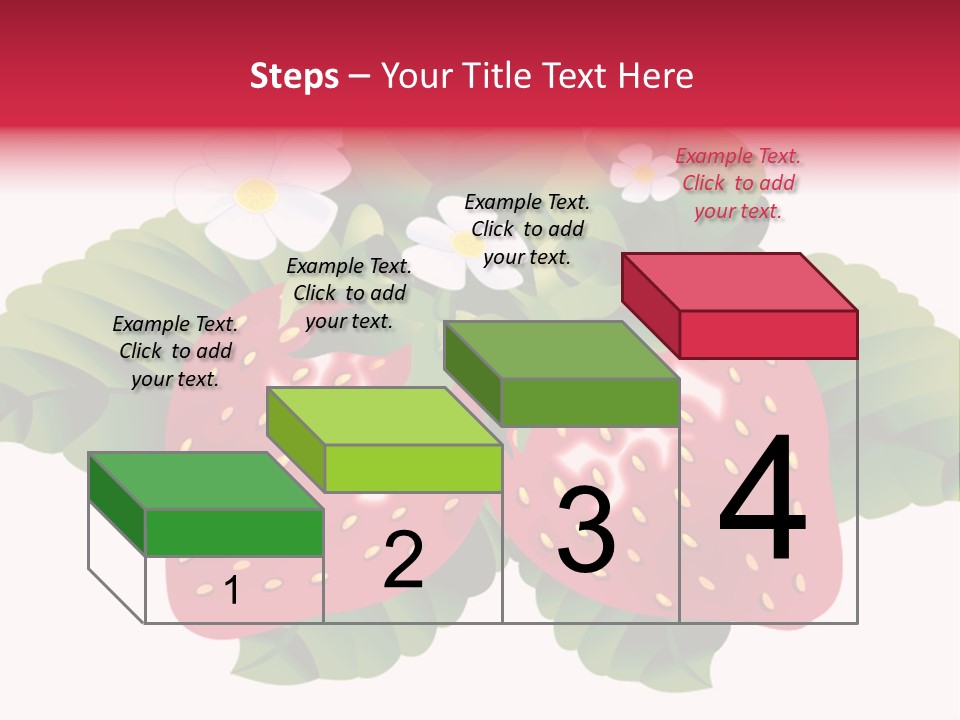 Steps – Your Title Text Here

Example Text. Click to add your text.

Example Text. Click to add your text.

Example Text. Click to add your text.

Example Text. Click to add your text.

1

2

3

4